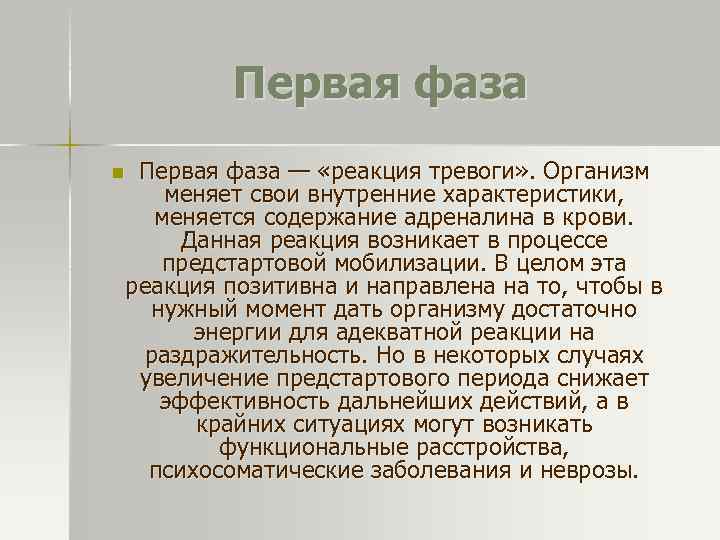 Первая фаза

Первая фаза — «реакция тревоги». Организм меняет свои внутренние характеристики, меняется содержание адреналина в крови. Данная реакция возникает в процессе предстартовой мобилизации. В целом эта реакция позитивна и направлена на то, чтобы в нужный момент дать организму достаточно энергии для адекватной реакции на раздражительность. Но в некоторых случаях увеличение предстартового периода снижает эффективность дальнейших действий, а в крайних ситуациях могут возникать функциональные расстройства, психосоматические заболевания и неврозы.